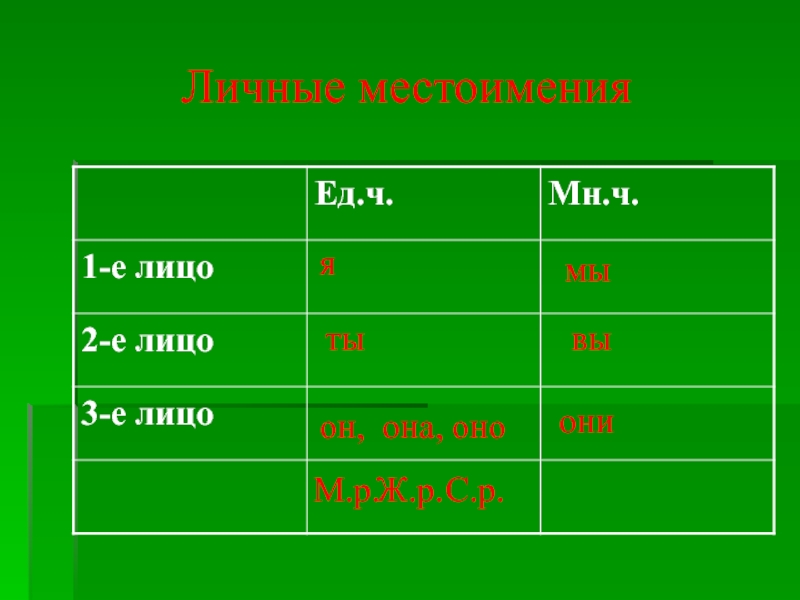 Личные местоимения

|  | Ед.ч. | Мн.ч. |
|---|---|---|
| 1-е лицо | я | мы |
| 2-е лицо | ты | вы |
| 3-е лицо | он, она, оно | они |
|  | М.р.Ж.р.С.р. |  |